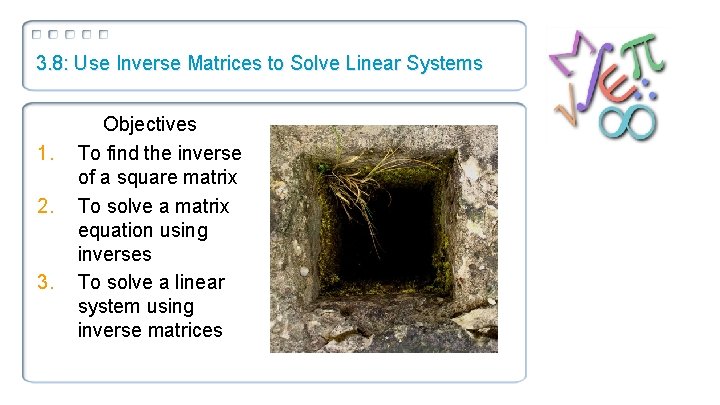 3.8: Use Inverse Matrices to Solve Linear Systems

Objectives

1. To find the inverse of a square matrix
2. To solve a matrix equation using inverses
3. To solve a linear system using inverse matrices